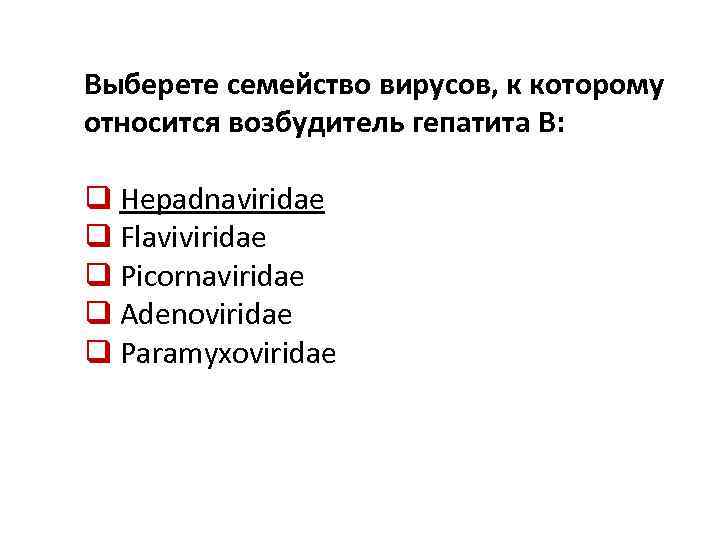 Выберете семейство вирусов, к которому относится возбудитель гепатита В:

❑ Hepadnaviridae
❑ Flaviviridae
❑ Picornaviridae
❑ Adenoviridae
❑ Paramyxoviridae